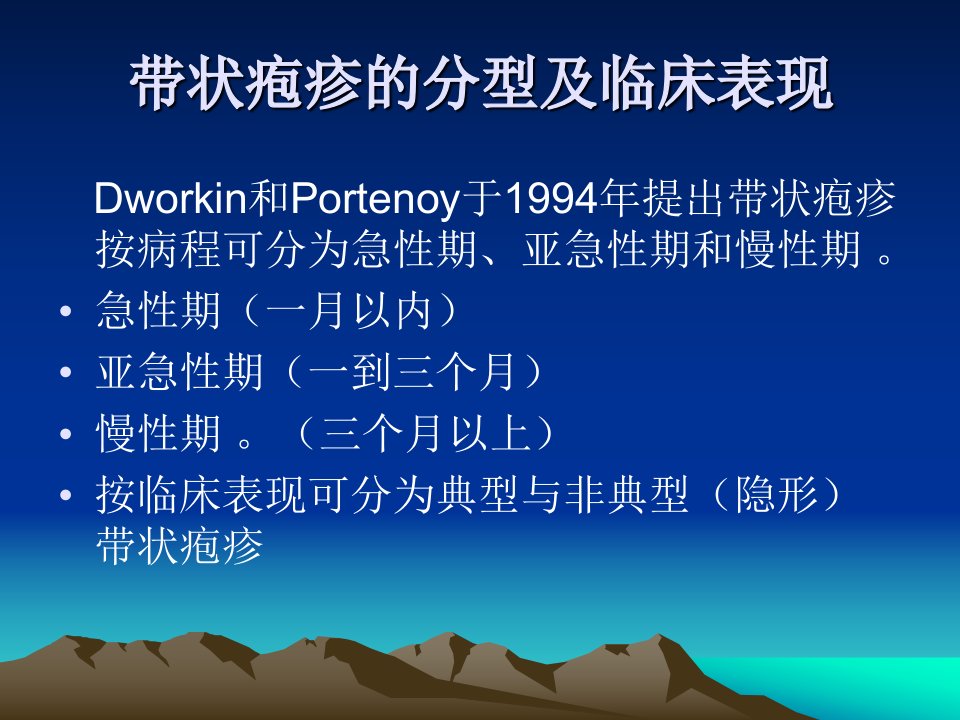 带状疱疹的分型及临床表现

Dworkin和Portenoy于1994年提出带状疱疹按病程可分为急性期、亚急性期和慢性期 。

• 急性期（一月以内）
• 亚急性期（一到三个月）
• 慢性期 。（三个月以上）
• 按临床表现可分为典型与非典型（隐形）带状疱疹